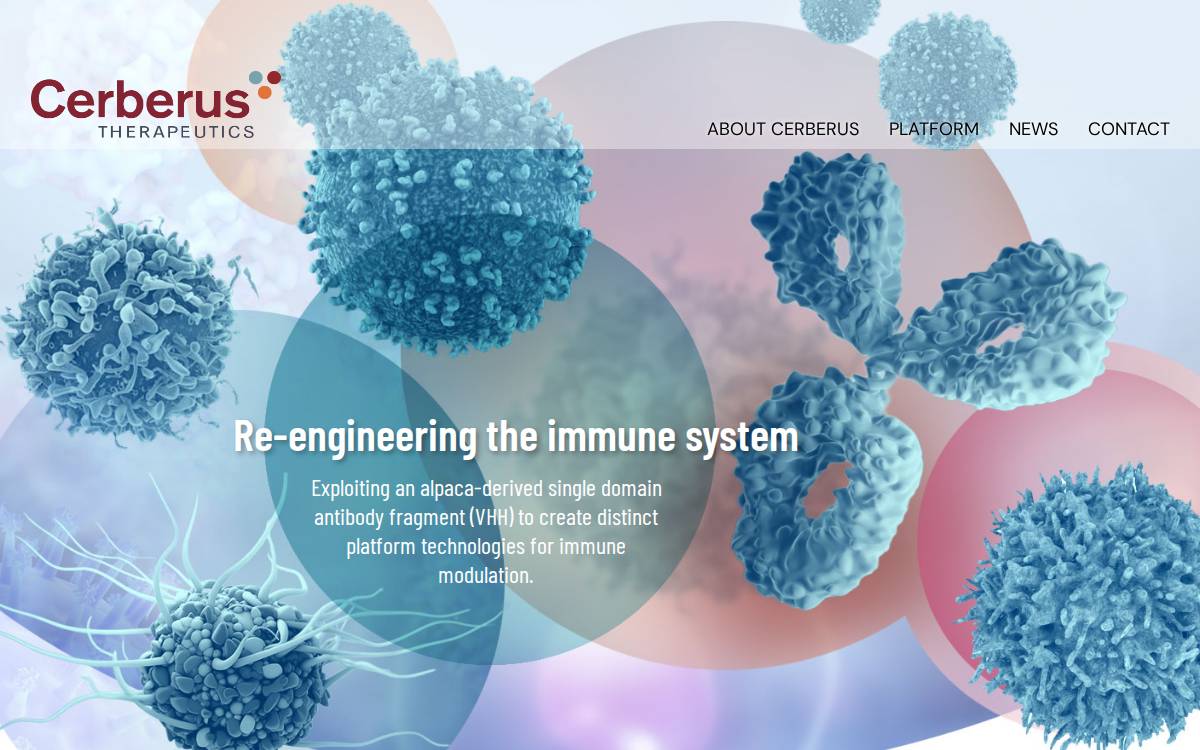 Cerberus
THERAPEUTICS

ABOUT CERBERUS PLATFORM NEWS CONTACT

Re-engineering the immune system

Exploiting an alpaca-derived single domain antibody fragment (VHH) to create distinct platform technologies for immune modulation.